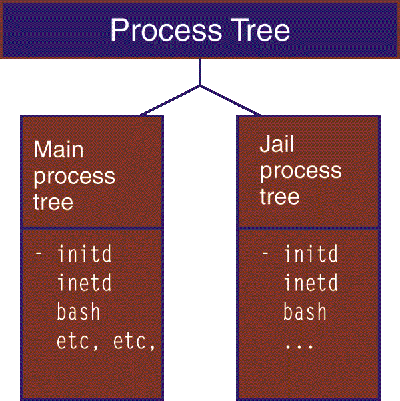 Process Tree

Main process tree

- initd
inetd
bash
etc, etc,

Jail process tree

- initd
inetd
bash
...